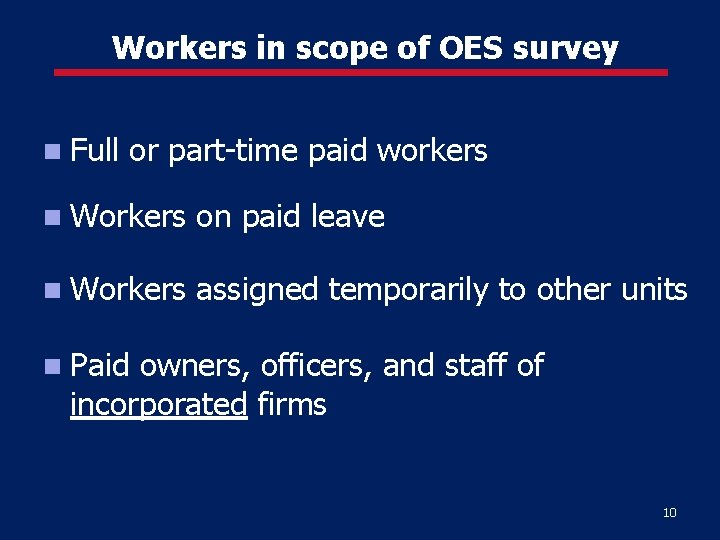 Workers in scope of OES survey

- Full or part-time paid workers
- Workers on paid leave
- Workers assigned temporarily to other units
- Paid owners, officers, and staff of incorporated firms

10